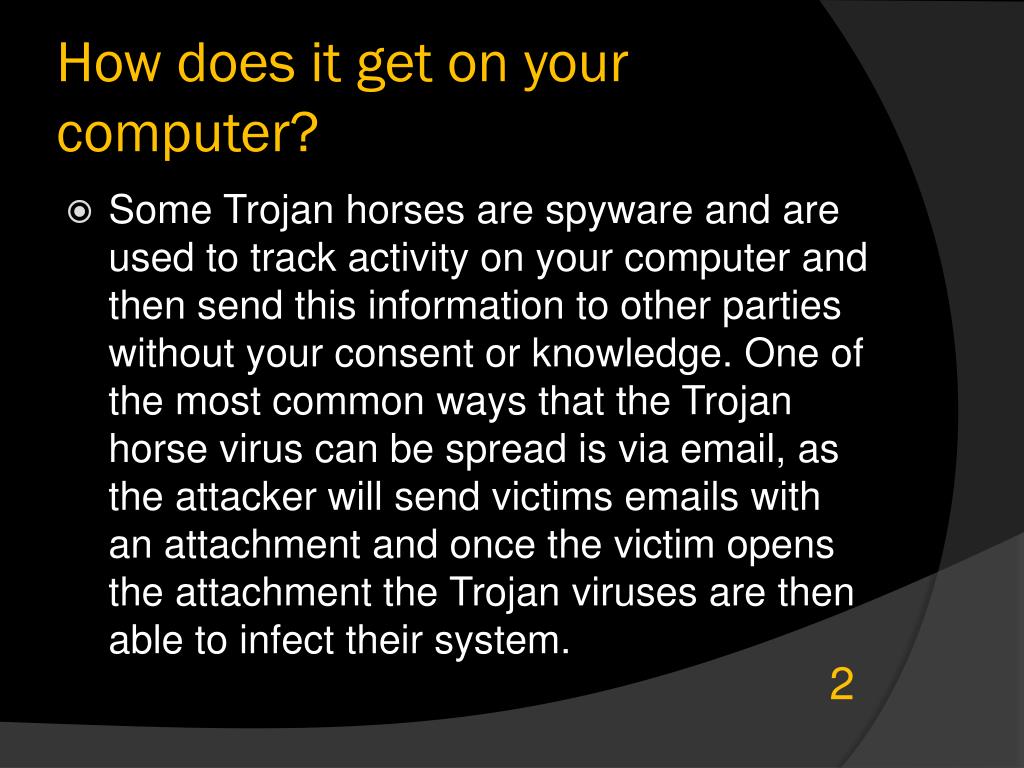 How does it get on your computer?

Some Trojan horses are spyware and are used to track activity on your computer and then send this information to other parties without your consent or knowledge. One of the most common ways that the Trojan horse virus can be spread is via email, as the attacker will send victims emails with an attachment and once the victim opens the attachment the Trojan viruses are then able to infect their system.

2